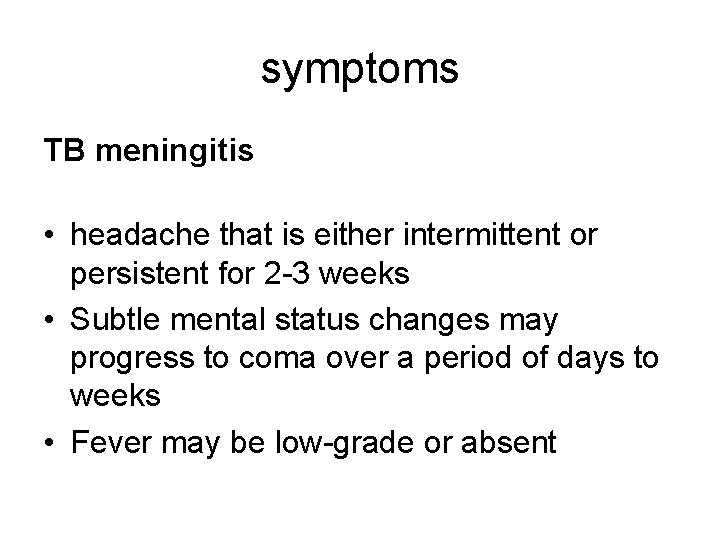 symptoms

TB meningitis

• headache that is either intermittent or persistent for 2-3 weeks
• Subtle mental status changes may progress to coma over a period of days to weeks
• Fever may be low-grade or absent